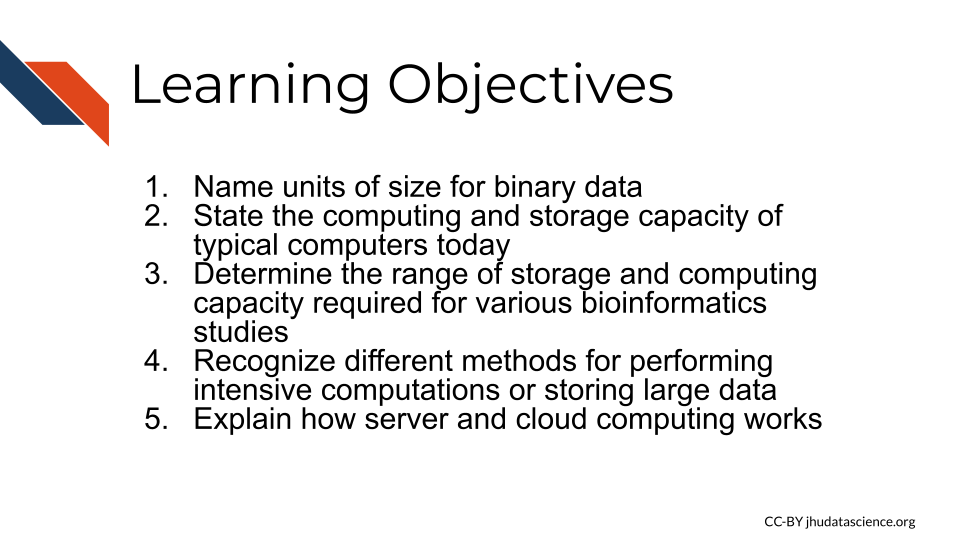 Learning Objectives

1. Name units of size for binary data
2. State the computing and storage capacity of typical computers today
3. Determine the range of storage and computing capacity required for various bioinformatics studies
4. Recognize different methods for performing intensive computations or storing large data
5. Explain how server and cloud computing works

CC-BY jhudatascience.org